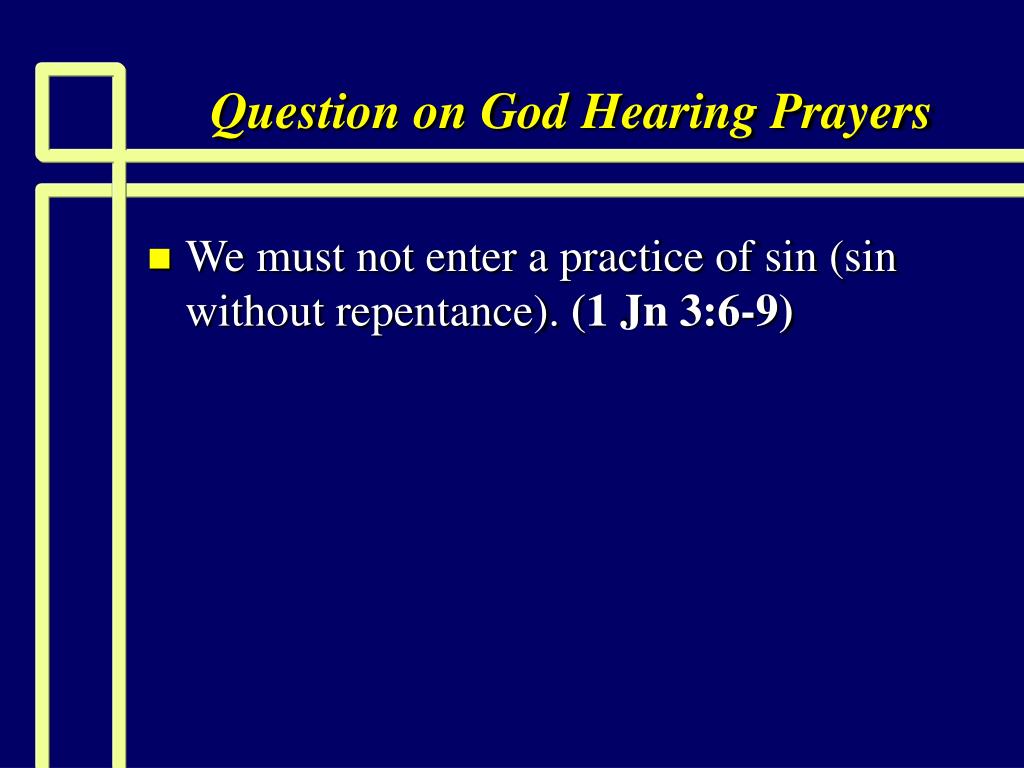 Question on God Hearing Prayers

We must not enter a practice of sin (sin without repentance). (1 Jn 3:6-9)